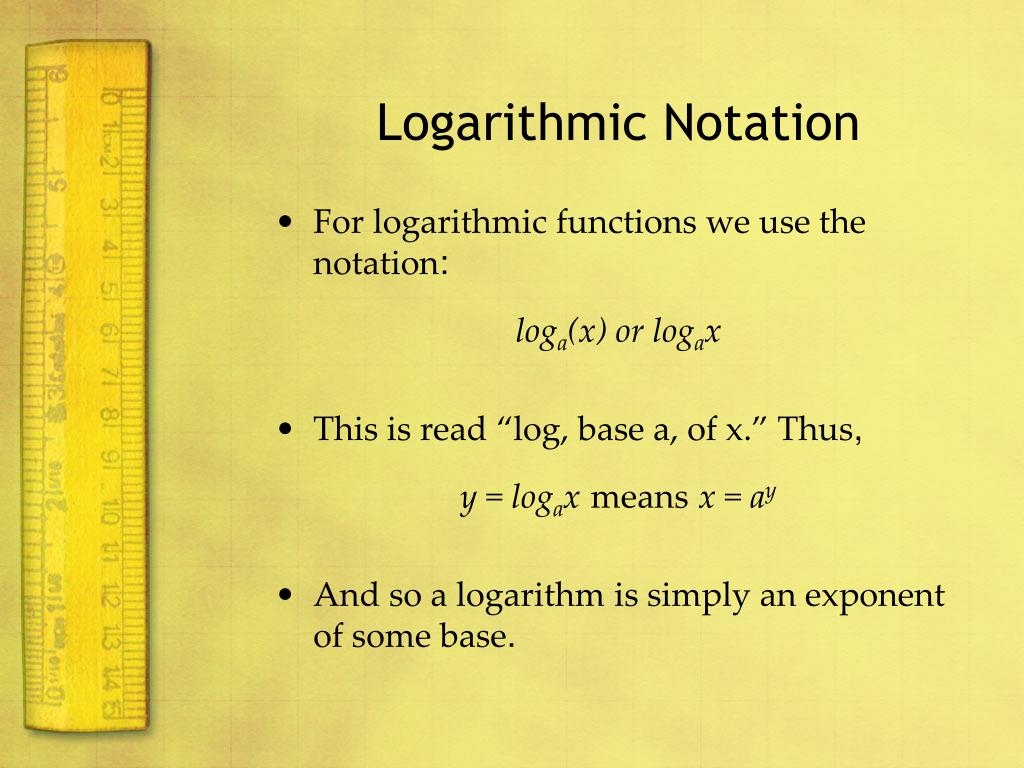 Logarithmic Notation

• For logarithmic functions we use the notation:

$log_a(x)$ or $log_a x$

• This is read “log, base a, of x.” Thus,

$y = log_a x$ means $x = a^y$

• And so a logarithm is simply an exponent of some base.